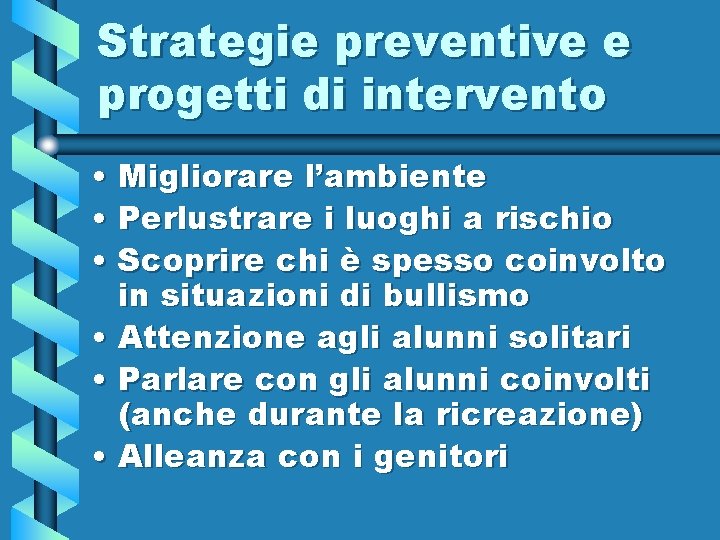 Strategie preventive e progetti di intervento

• Migliorare l’ambiente
• Perlustrare i luoghi a rischio
• Scoprire chi è spesso coinvolto in situazioni di bullismo
• Attenzione agli alunni solitari
• Parlare con gli alunni coinvolti (anche durante la ricreazione)
• Alleanza con i genitori